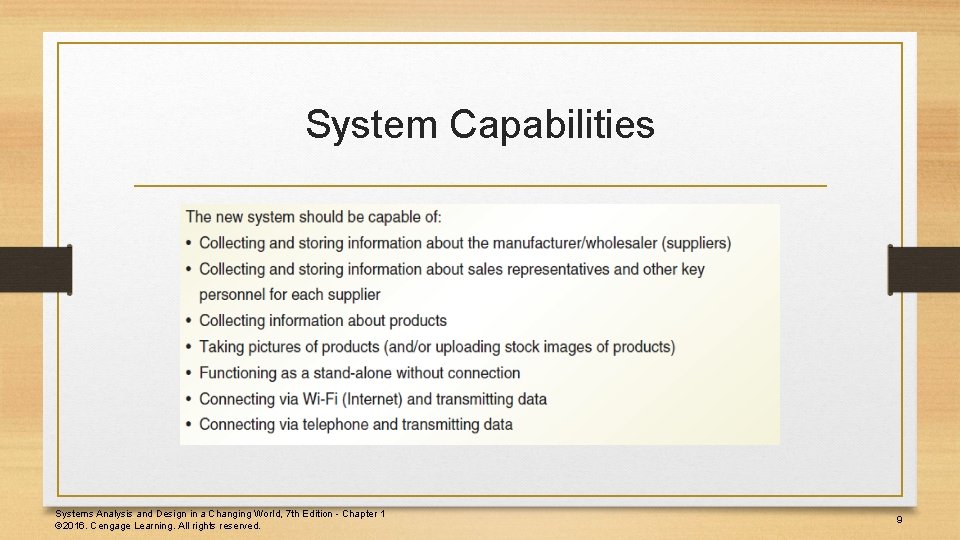 System Capabilities

The new system should be capable of:

• Collecting and storing information about the manufacturer/wholesaler (suppliers)
• Collecting and storing information about sales representatives and other key personnel for each supplier
• Collecting information about products
• Taking pictures of products (and/or uploading stock images of products)
• Functioning as a stand-alone without connection
• Connecting via Wi-Fi (Internet) and transmitting data
• Connecting via telephone and transmitting data

Systems Analysis and Design in a Changing World, 7th Edition - Chapter 1
©2016. Cengage Learning. All rights reserved.

9